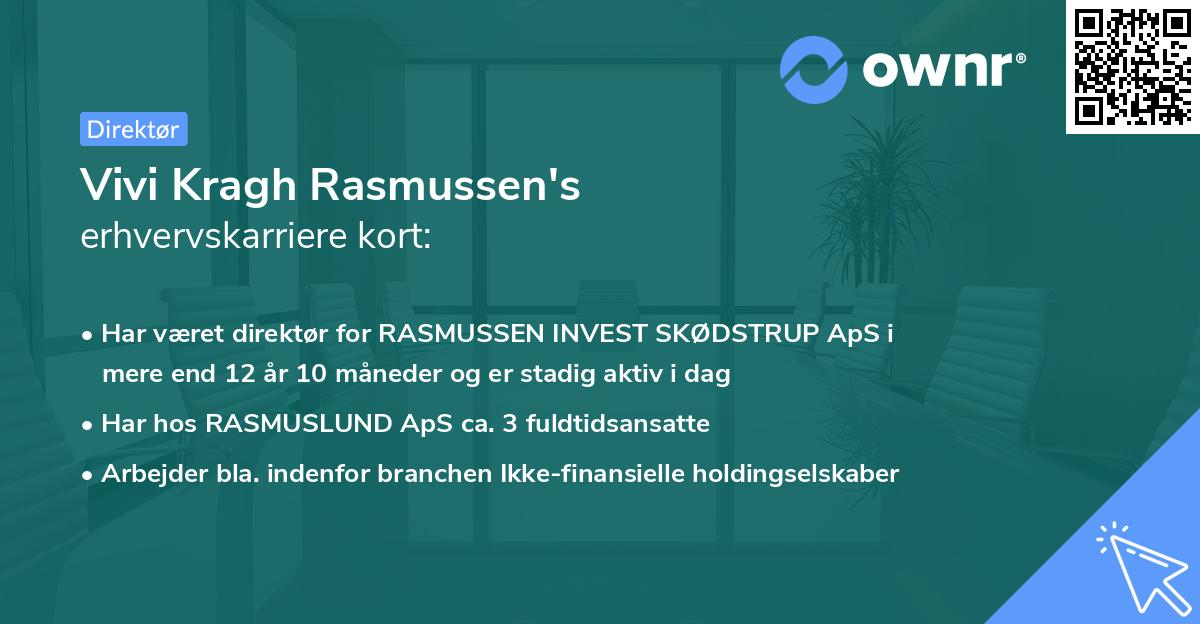 ownr®

Direktør

Vivi Kragh Rasmussen's
erhvervskarriere kort:

• Har været direktør for RASMUSSEN INVEST SKØDSTRUP ApS i mere end 12 år 10 måneder og er stadig aktiv i dag

• Har hos RASMUSLUND ApS ca. 3 fuldtidsansatte

• Arbejder bla. indenfor branchen Ikke-finansielle holdingselskaber